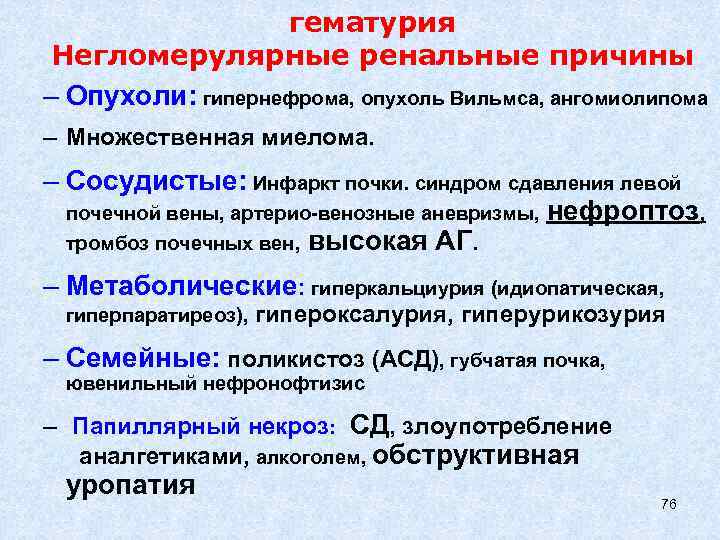 гематурия
Негломерулярные ренальные причины

– Опухоли: гипернефрома, опухоль Вильмса, ангомиолипома

– Множественная миелома.

– Сосудистые: Инфаркт почки. синдром сдавления левой почечной вены, артерио-венозные аневризмы, нефроптоз, тромбоз почечных вен, высокая АГ.

– Метаболические: гиперкальциурия (идиопатическая, гиперпаратиреоз), гипероксалурия, гиперурикозурия

– Семейные: поликистоз (АСД), губчатая почка, ювенильный нефронофтизис

– Папиллярный некроз: СД, злоупотребление аналгетиками, алкоголем, обструктивная уропатия

76